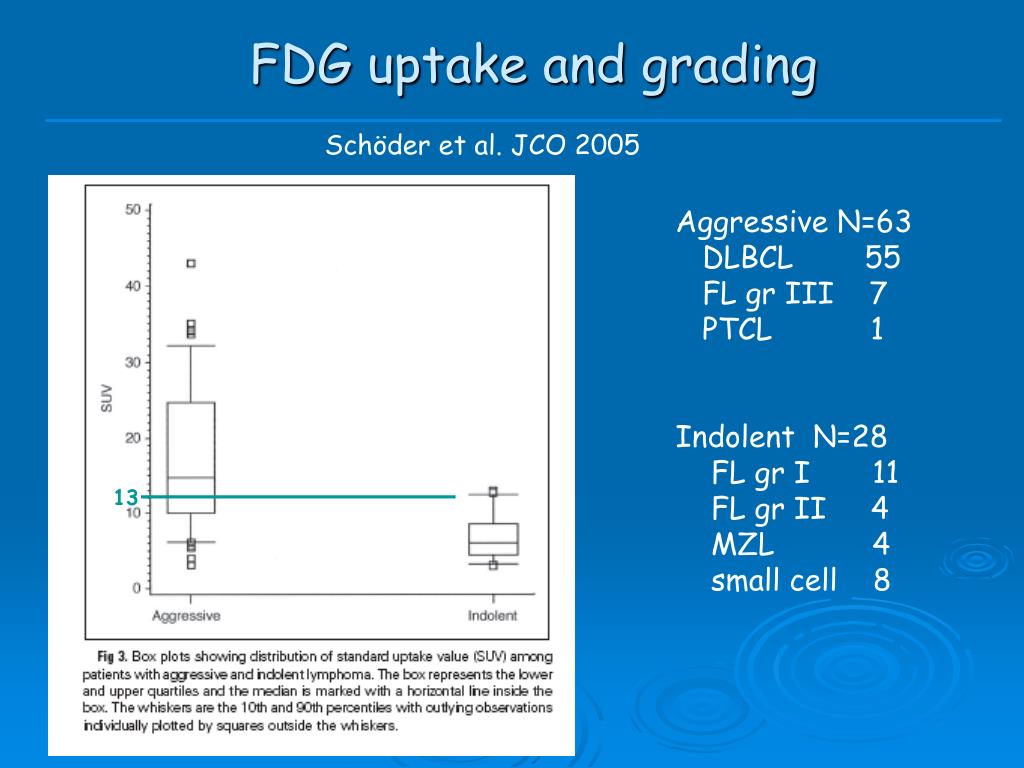 FDG uptake and grading

Schöder et al. JCO 2005

50
40
30
20
10
0
SUV
13
Aggressive
Indolent

Fig 3. Box plots showing distribution of standard uptake value (SUV) among patients with aggressive and indolent lymphoma. The box represents the lower and upper quartiles and the median is marked with a horizontal line inside the box. The whiskers are the 10th and 90th percentiles with outlying observations individually plotted by squares outside the whiskers.

Aggressive N=63
DLBCL 55
FL gr III 7
PTCL 1

Indolent N=28
FL gr I 11
FL gr II 4
MZL 4
small cell 8